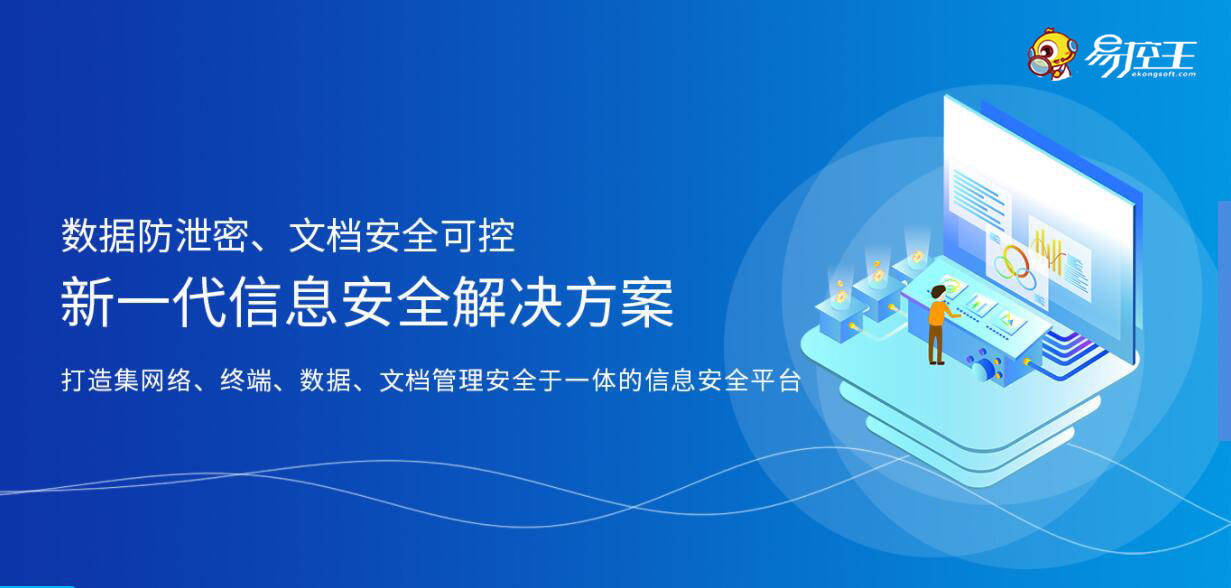 易控王
ekongsoft.com

数据防泄密、文档安全可控
新一代信息安全解决方案
打造集网络、终端、数据、文档管理安全于一体的信息安全平台